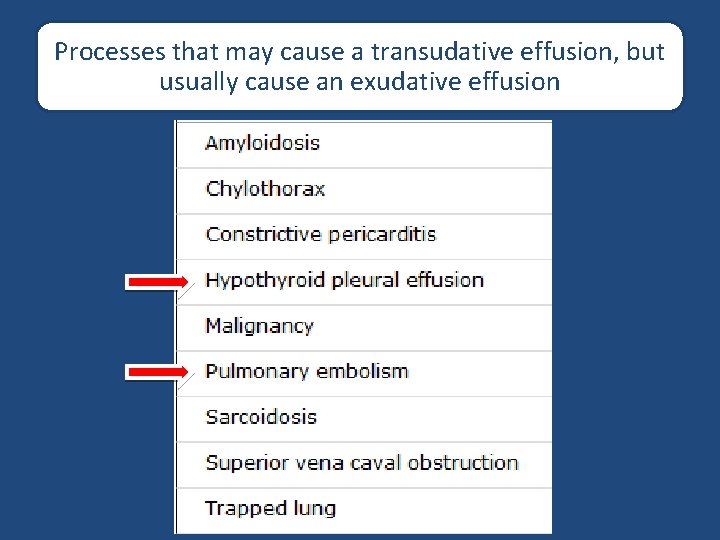 Processes that may cause a transudative effusion, but usually cause an exudative effusion

| |
|---|
| Amyloidosis |
| Chylothorax |
| Constrictive pericarditis |
| Hypothyroid pleural effusion |
| Malignancy |
| Pulmonary embolism |
| Sarcoidosis |
| Superior vena caval obstruction |
| Trapped lung |